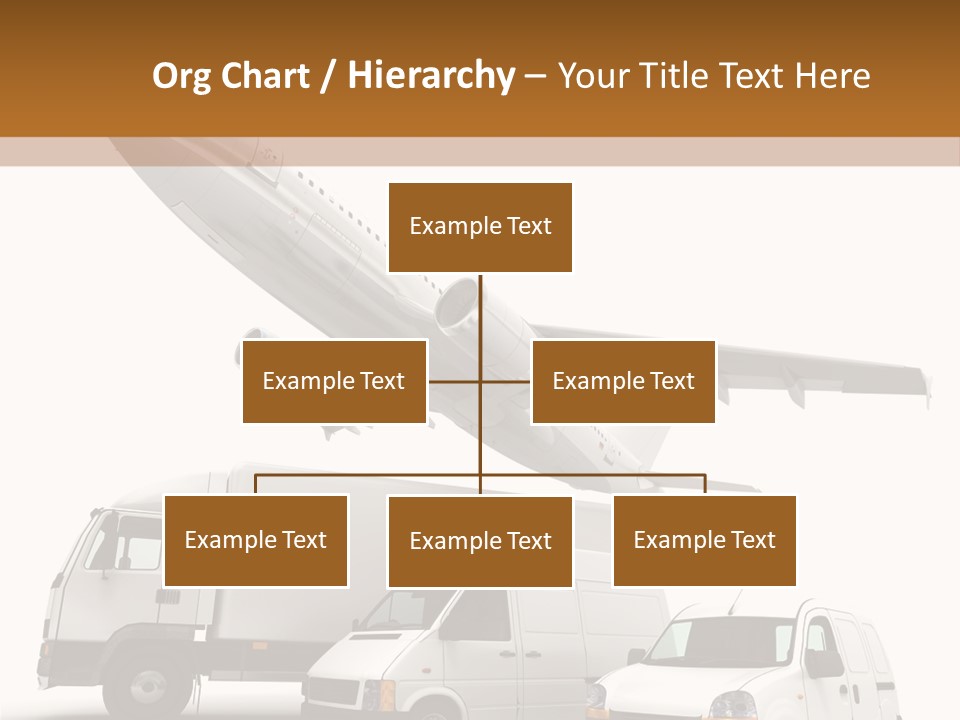 Org Chart / Hierarchy – Your Title Text Here

Example Text

Example Text

Example Text

Example Text

Example Text

Example Text